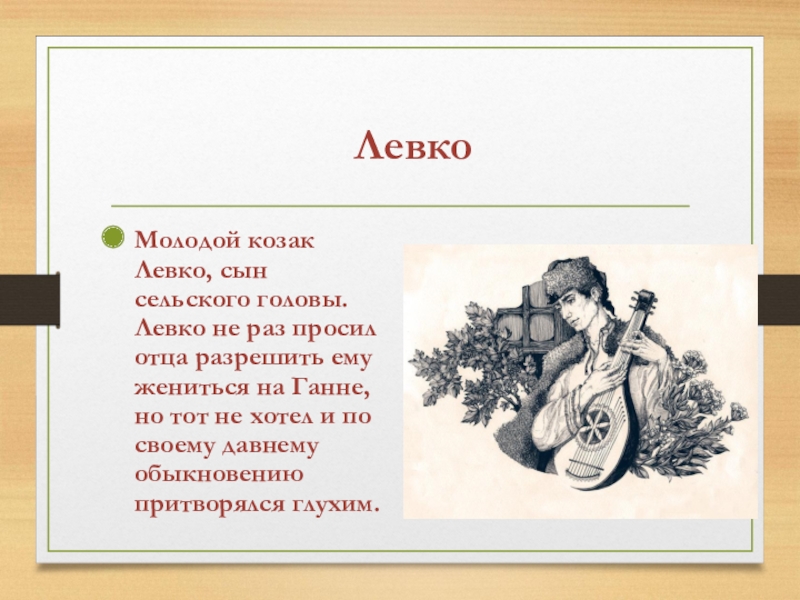 Левко

Молодой козак Левко, сын сельского головы. Левко не раз просил отца разрешить ему жениться на Ганне, но тот не хотел и по своему давнему обыкновению притворялся глухим.